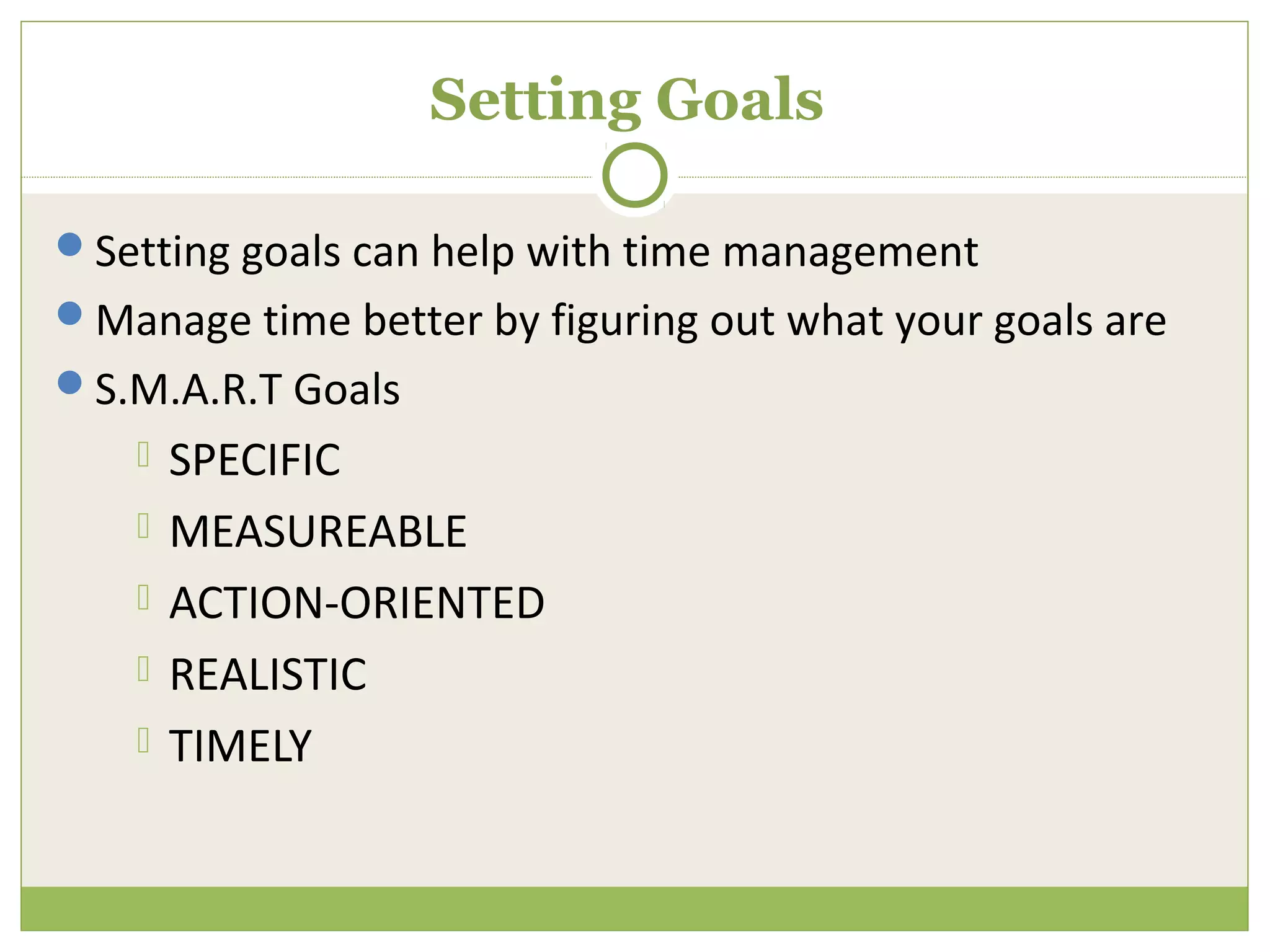 Setting Goals

- Setting goals can help with time management
- Manage time better by figuring out what your goals are
- S.M.A.R.T Goals
  - SPECIFIC
  - MEASUREABLE
  - ACTION-ORIENTED
  - REALISTIC
  - TIMELY